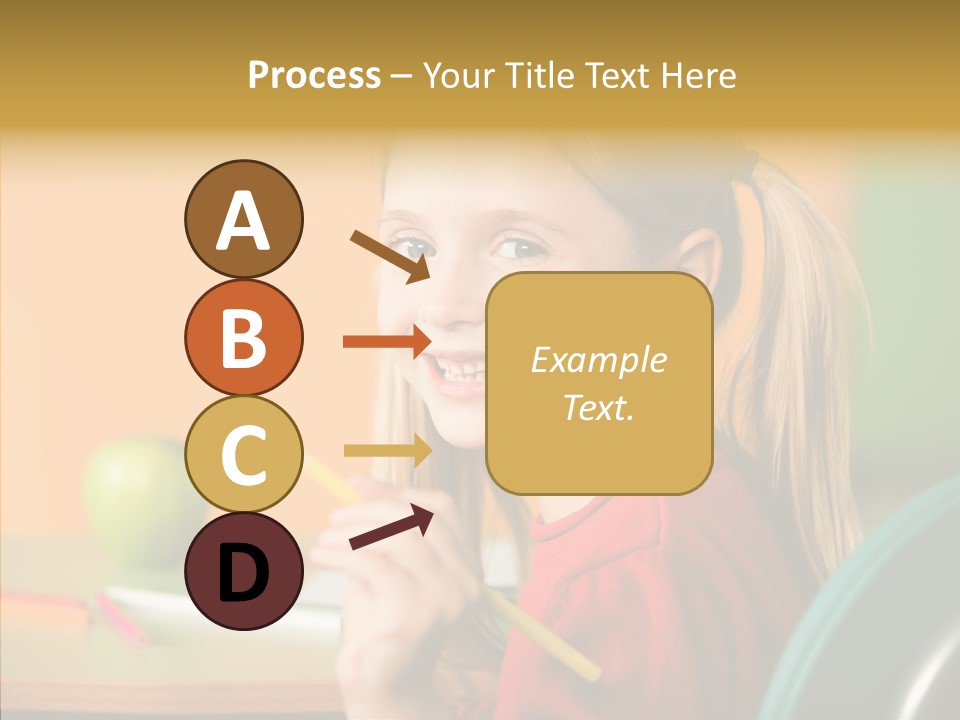 Process – Your Title Text Here

A

B

C

D

Example Text.